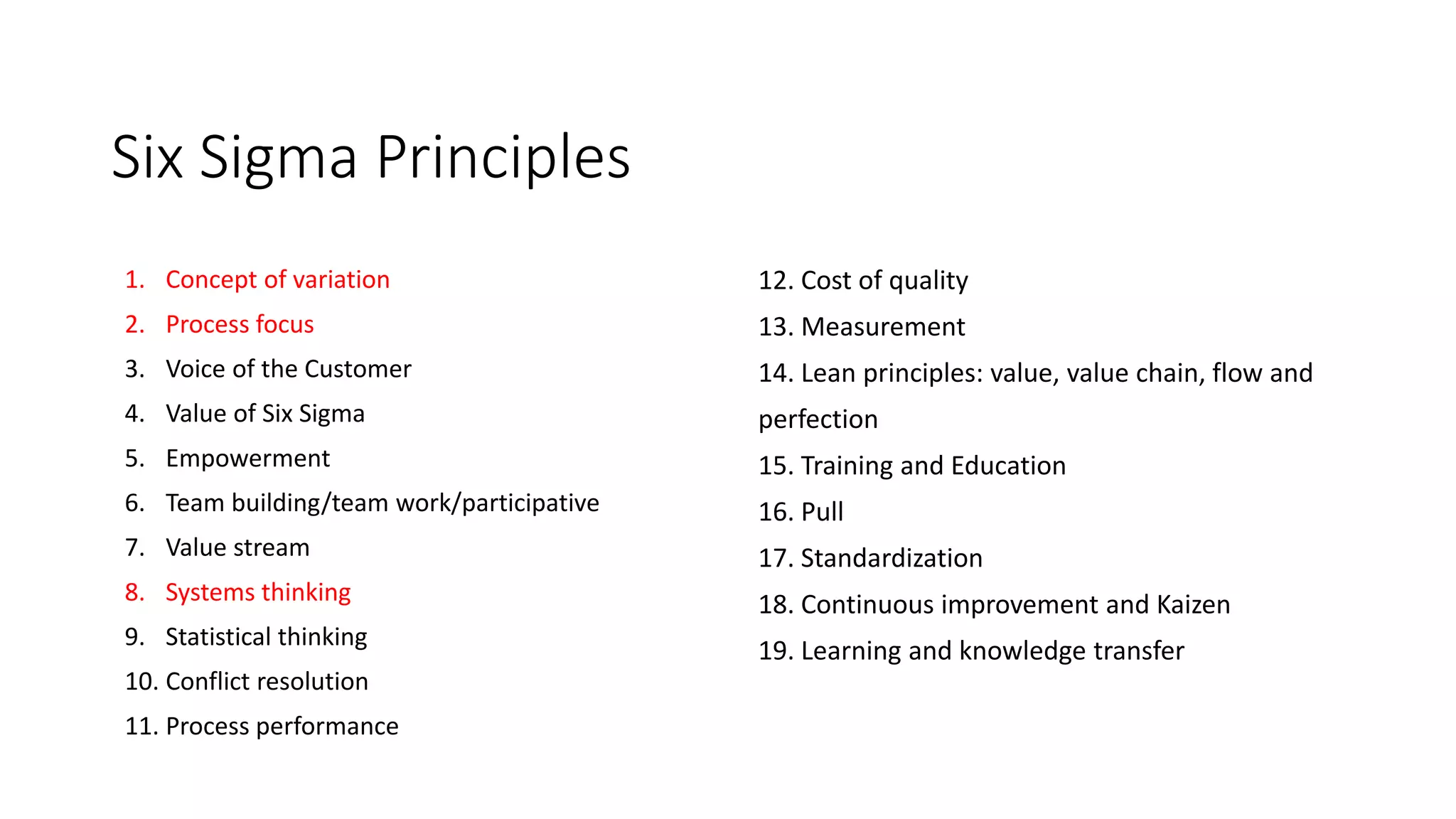 Six Sigma Principles

1. Concept of variation
2. Process focus
3. Voice of the Customer
4. Value of Six Sigma
5. Empowerment
6. Team building/team work/participative
7. Value stream
8. Systems thinking
9. Statistical thinking
10. Conflict resolution
11. Process performance

12. Cost of quality
13. Measurement
14. Lean principles: value, value chain, flow and perfection
15. Training and Education
16. Pull
17. Standardization
18. Continuous improvement and Kaizen
19. Learning and knowledge transfer